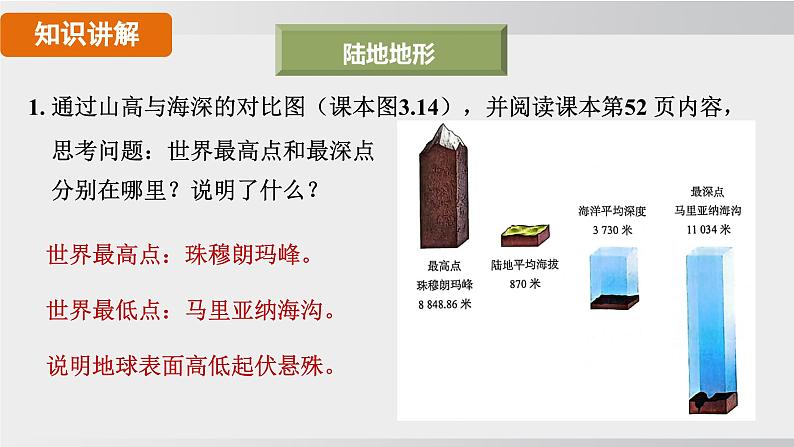 知识讲解

陆地地形

1. 通过山高与海深的对比图（课本图3.14），并阅读课本第52 页内容，思考问题：世界最高点和最深点分别在哪里？说明了什么？

世界最高点：珠穆朗玛峰。

世界最低点：马里亚纳海沟。

说明地球表面高低起伏悬殊。

最高点
珠穆朗玛峰
8 848.86 米

陆地平均海拔
870 米

海洋平均深度
3 730 米

最深点
马里亚纳海沟
11 034 米